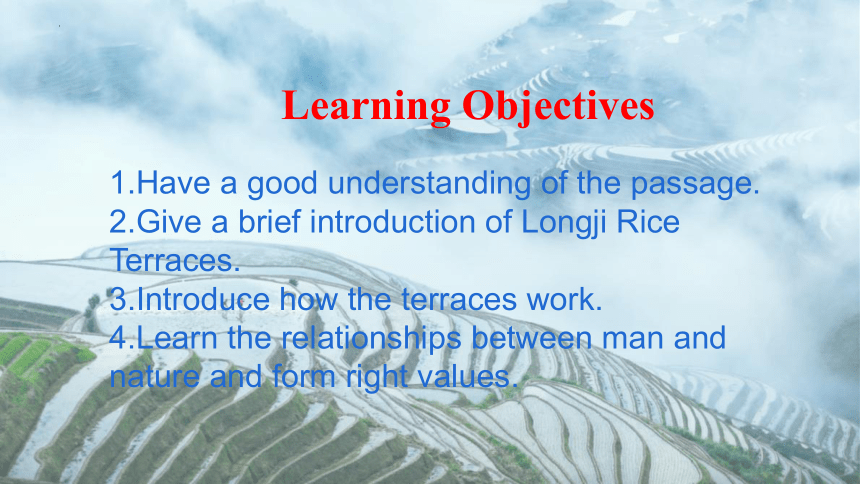 Learning Objectives

1.Have a good understanding of the passage.
2.Give a brief introduction of Longji Rice Terraces.
3.Introduce how the terraces work.
4.Learn the relationships between man and nature and form right values.